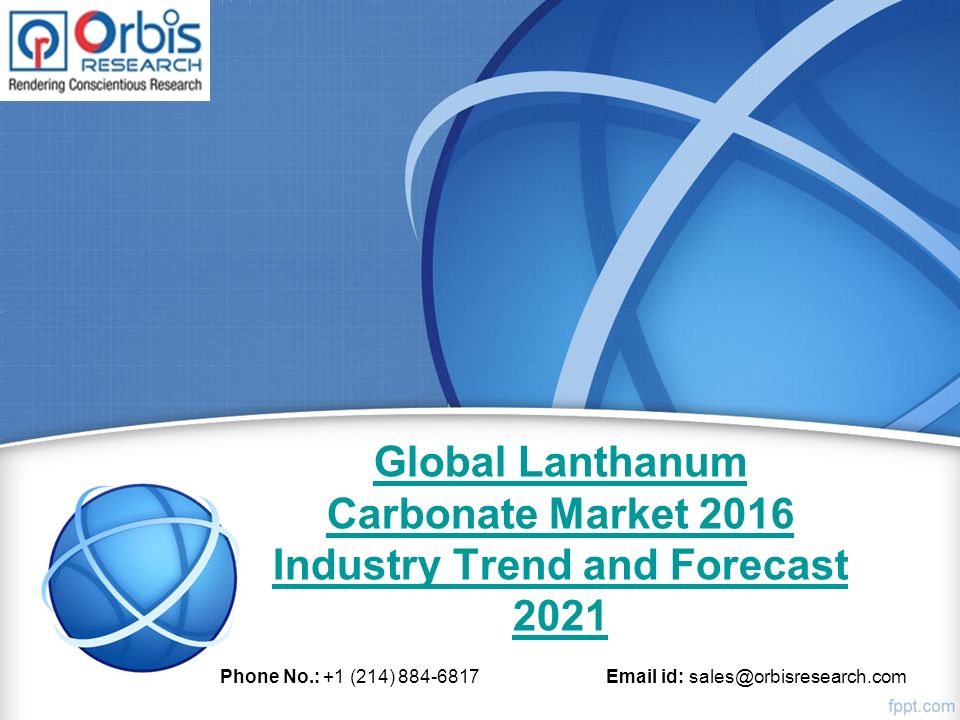 Orbis RESEARCH
Rendering Conscientious Research

Global Lanthanum Carbonate Market 2016 Industry Trend and Forecast 2021

Phone No.: +1 (214) 884-6817

Email id: sales@orbisresearch.com

fppt.com